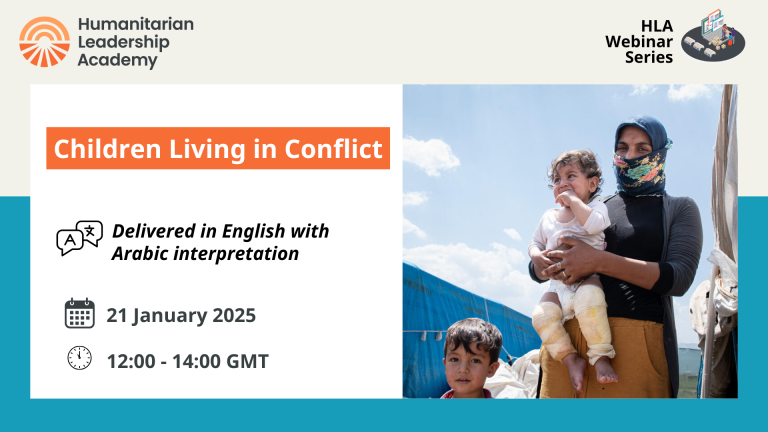 Humanitarian Leadership Academy

HLA Webinar Series

Children Living in Conflict

Delivered in English with Arabic interpretation

21 January 2025

12:00 - 14:00 GMT